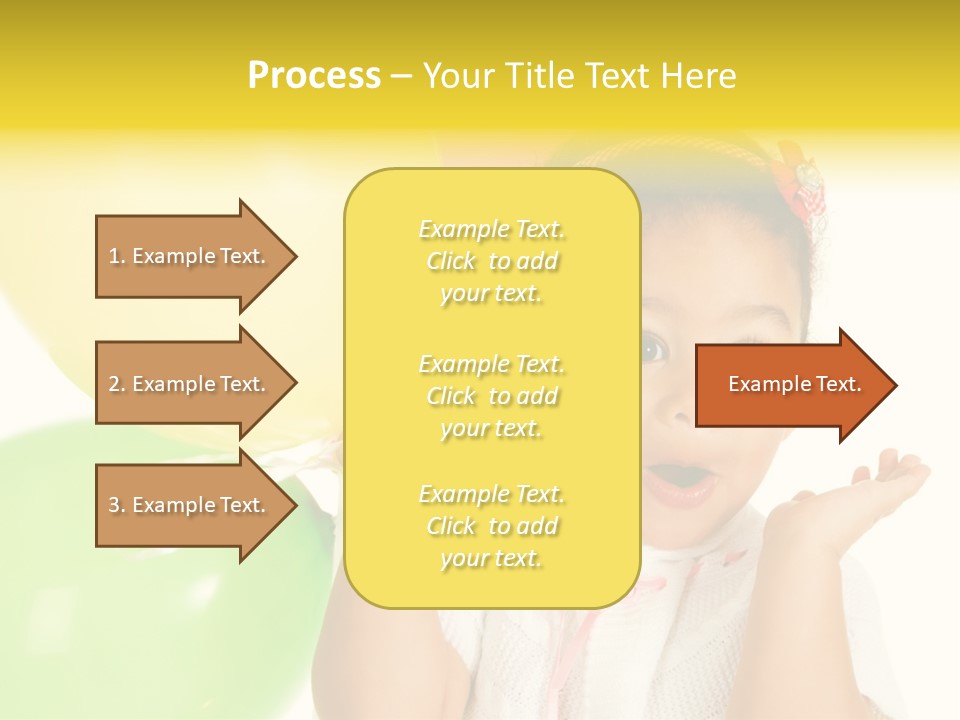 Process – Your Title Text Here

1. Example Text.

2. Example Text.

3. Example Text.

Example Text. Click to add your text.

Example Text. Click to add your text.

Example Text. Click to add your text.

Example Text.